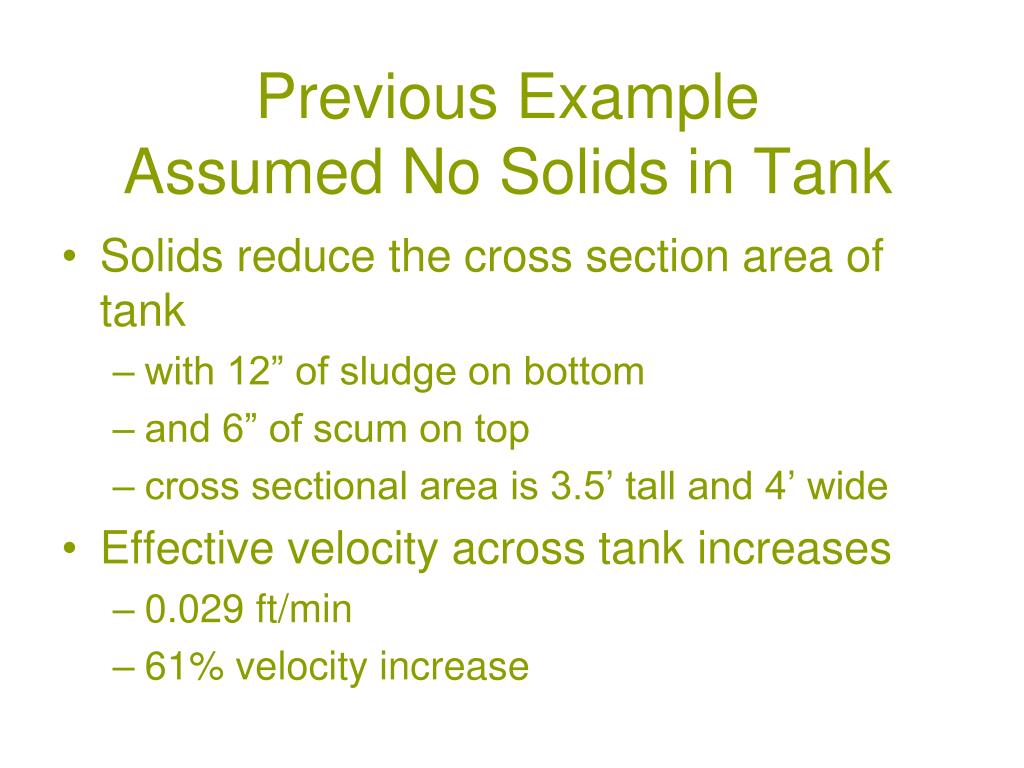 Previous Example
Assumed No Solids in Tank

• Solids reduce the cross section area of tank
– with 12” of sludge on bottom
– and 6” of scum on top
– cross sectional area is 3.5’ tall and 4’ wide
• Effective velocity across tank increases
– 0.029 ft/min
– 61% velocity increase